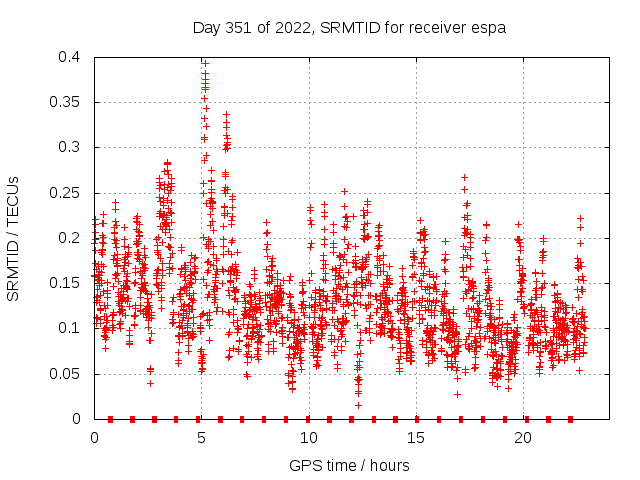 Day 351 of 2022, SRMTID for receiver espa

SRMTID / TECUs

0.4
0.35
0.3
0.25
0.2
0.15
0.1
0.05
0

0
5
10
15
20

GPS time / hours